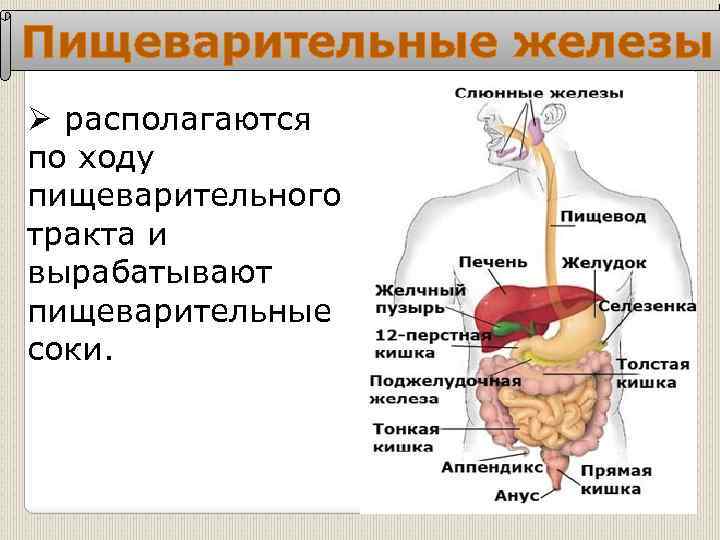 Пищеварительные железы

➢ располагаются по ходу пищеварительного тракта и вырабатывают пищеварительные соки.

Слюнные железы
Пищевод
Печень
Желудок
Желчный пузырь
Селезенка
12-перстная кишка
Толстая кишка
Поджелудочная железа
Тонкая кишка
Аппендикс
Прямая кишка
Анус